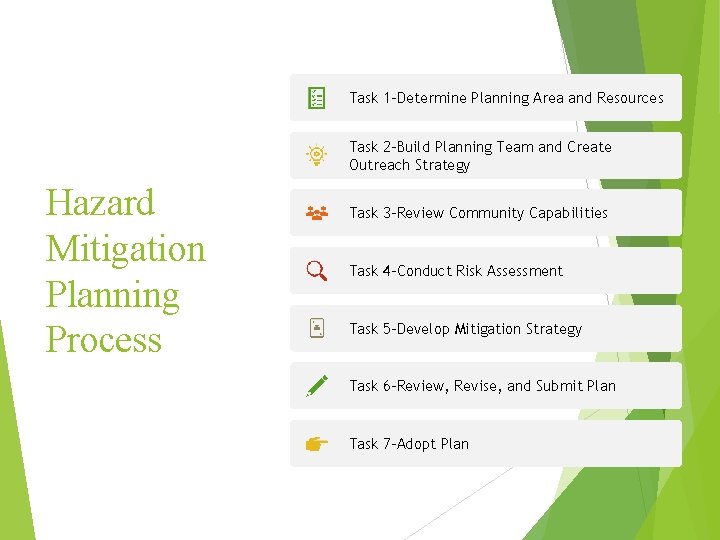 Hazard Mitigation Planning Process

Task 1-Determine Planning Area and Resources

Task 2-Build Planning Team and Create Outreach Strategy

Task 3-Review Community Capabilities

Task 4-Conduct Risk Assessment

Task 5-Develop Mitigation Strategy

Task 6-Review, Revise, and Submit Plan

Task 7-Adopt Plan